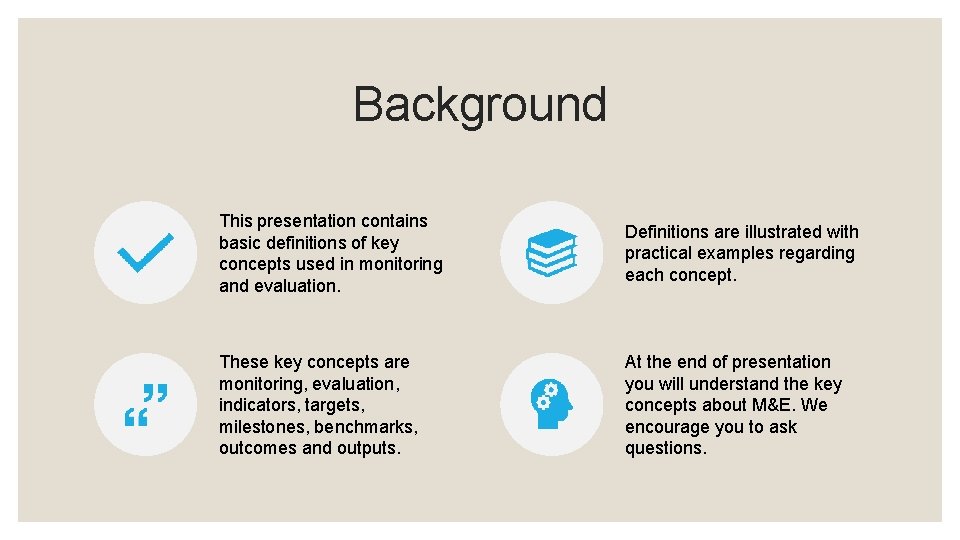 Background

This presentation contains basic definitions of key concepts used in monitoring and evaluation.

Definitions are illustrated with practical examples regarding each concept.

These key concepts are monitoring, evaluation, indicators, targets, milestones, benchmarks, outcomes and outputs.

At the end of presentation you will understand the key concepts about M&E. We encourage you to ask questions.